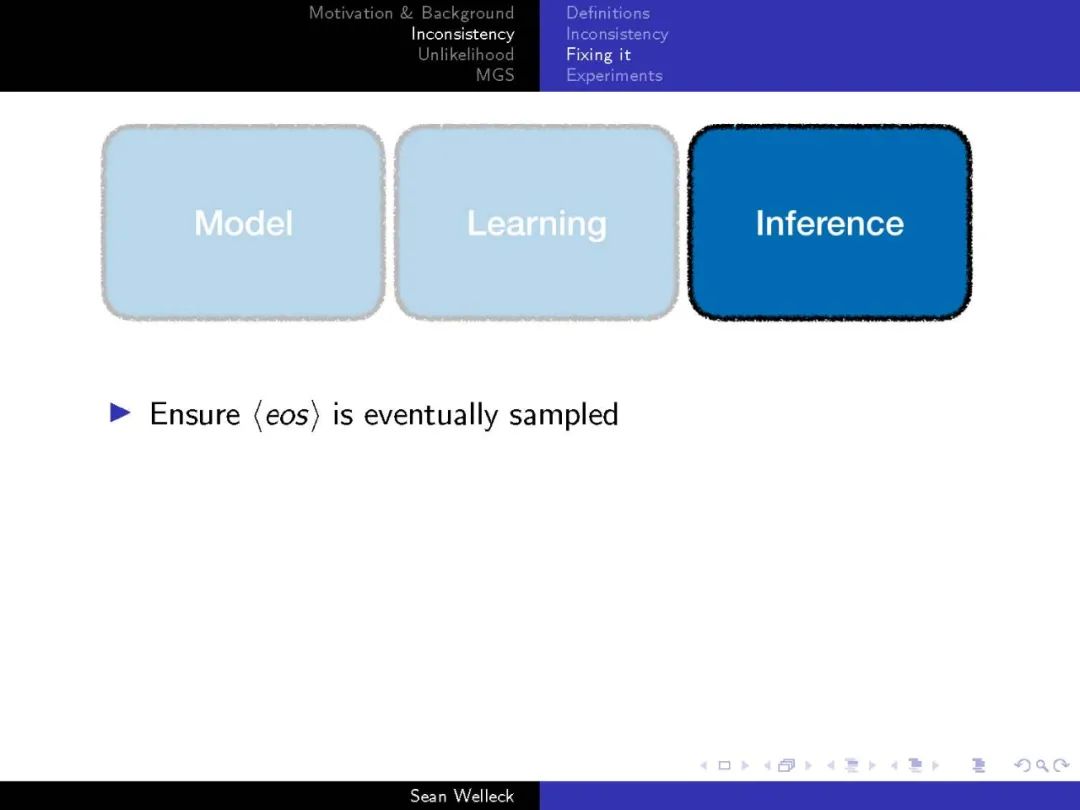 Motivation & Background
Inconsistency
Unlikelihood
MGS

Definitions
Inconsistency
Fixing it
Experiments

Model

Learning

Inference

▶ Ensure $\langle eos \rangle$ is eventually sampled

Sean Welleck